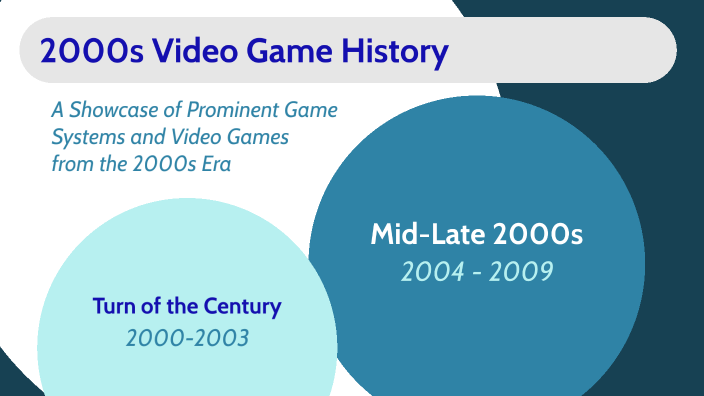 2000s Video Game History

A Showcase of Prominent Game Systems and Video Games from the 2000s Era

Mid-Late 2000s
2004 - 2009

Turn of the Century
2000-2003